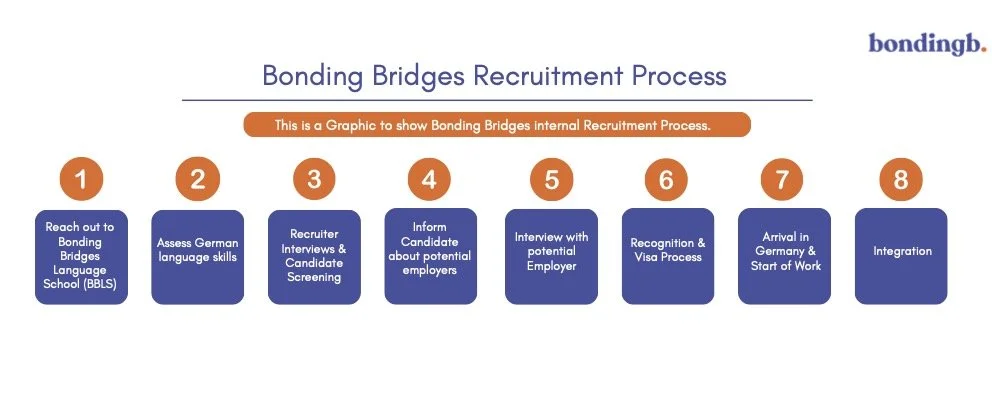 bondingb.

Bonding Bridges Recruitment Process

This is a Graphic to show Bonding Bridges internal Recruitment Process.

1
Reach out to Bonding Bridges Language School (BBLS)

2
Assess German language skills

3
Recruiter Interviews & Candidate Screening

4
Inform Candidate about potential employers

5
Interview with potential Employer

6
Recognition & Visa Process

7
Arrival in Germany & Start of Work

8
Integration